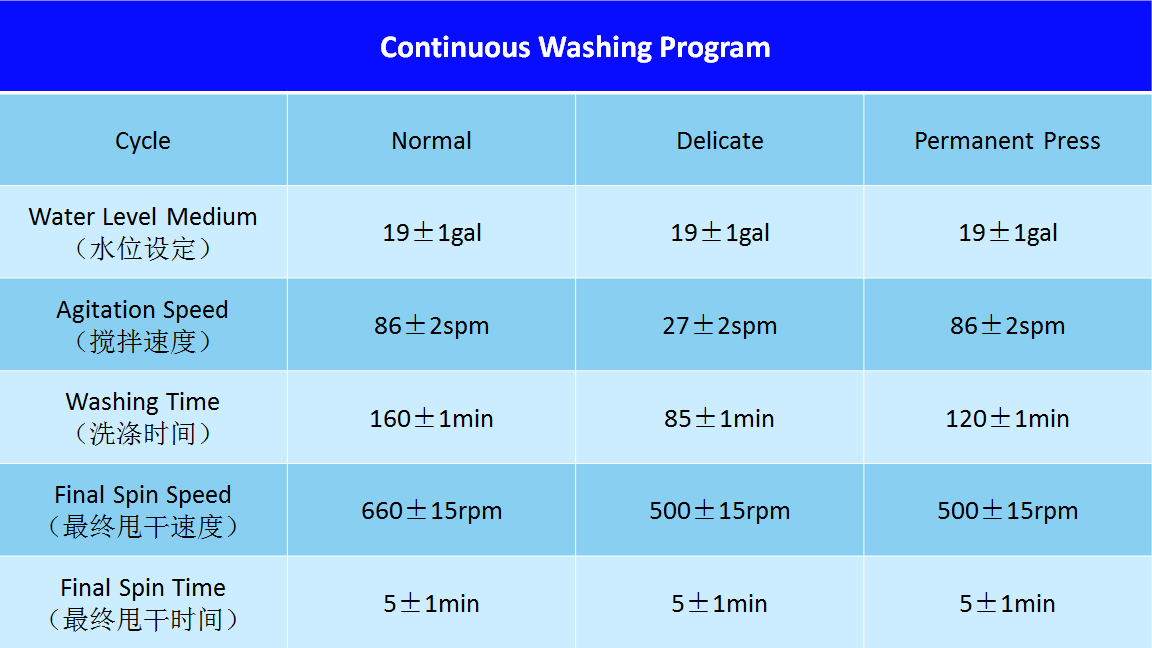 Continuous Washing Program

| Cycle | Normal | Delicate | Permanent Press |
|---|---|---|---|
| Water Level Medium （水位设定） | 19±1gal | 19±1gal | 19±1gal |
| Agitation Speed （搅拌速度） | 86±2spm | 27±2spm | 86±2spm |
| Washing Time （洗涤时间） | 160±1min | 85±1min | 120±1min |
| Final Spin Speed （最终甩干速度） | 660±15rpm | 500±15rpm | 500±15rpm |
| Final Spin Time （最终甩干时间） | 5±1min | 5±1min | 5±1min |